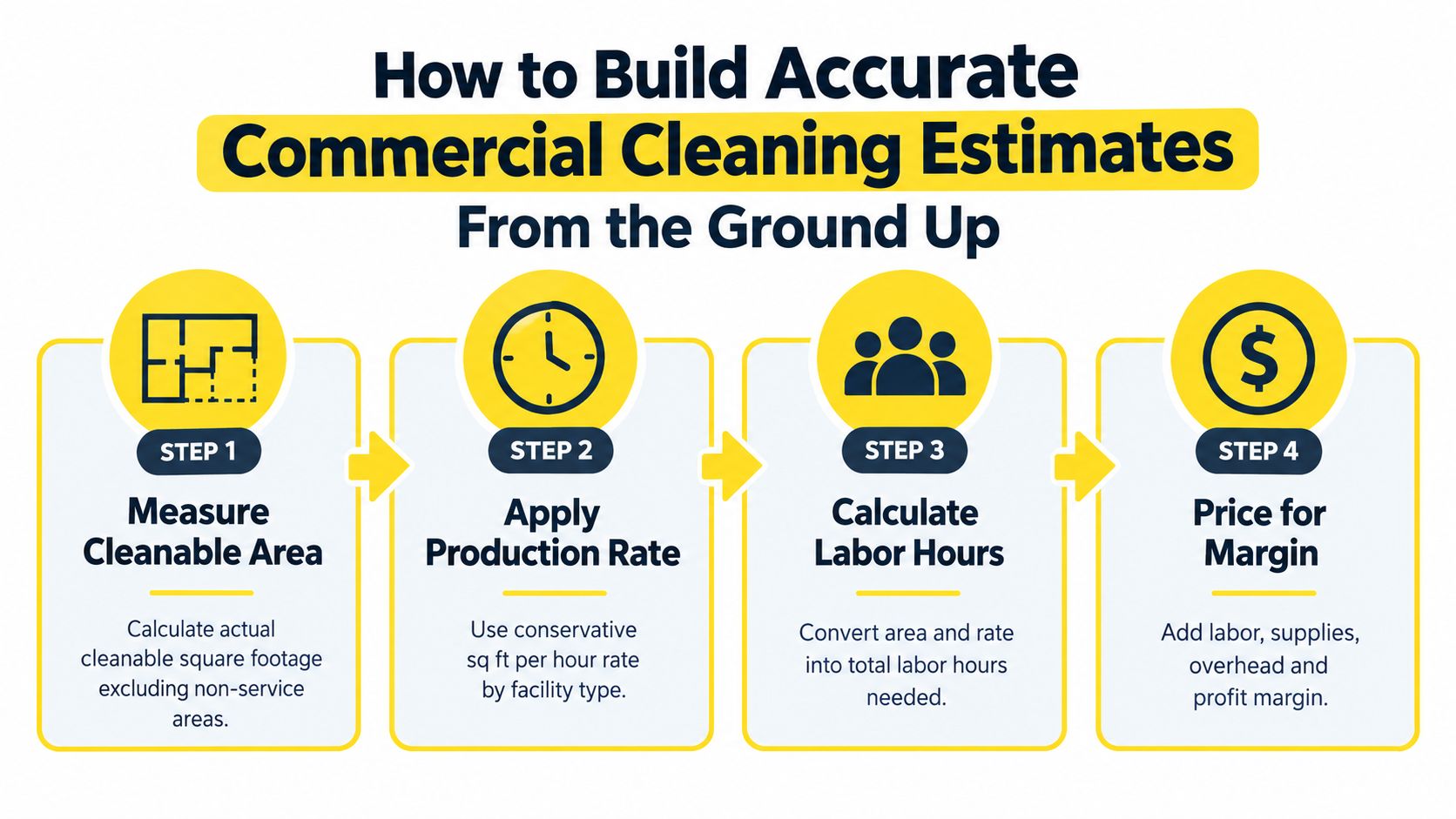 How to Build Accurate Commercial Cleaning Estimates From the Ground Up

STEP 1

Measure Cleanable Area

Calculate actual cleanable square footage excluding non-service areas.

STEP 2

Apply Production Rate

Use conservative sq ft per hour rate by facility type.

STEP 3

Calculate Labor Hours

Convert area and rate into total labor hours needed.

STEP 4

Price for Margin

Add labor, supplies, overhead and profit margin.